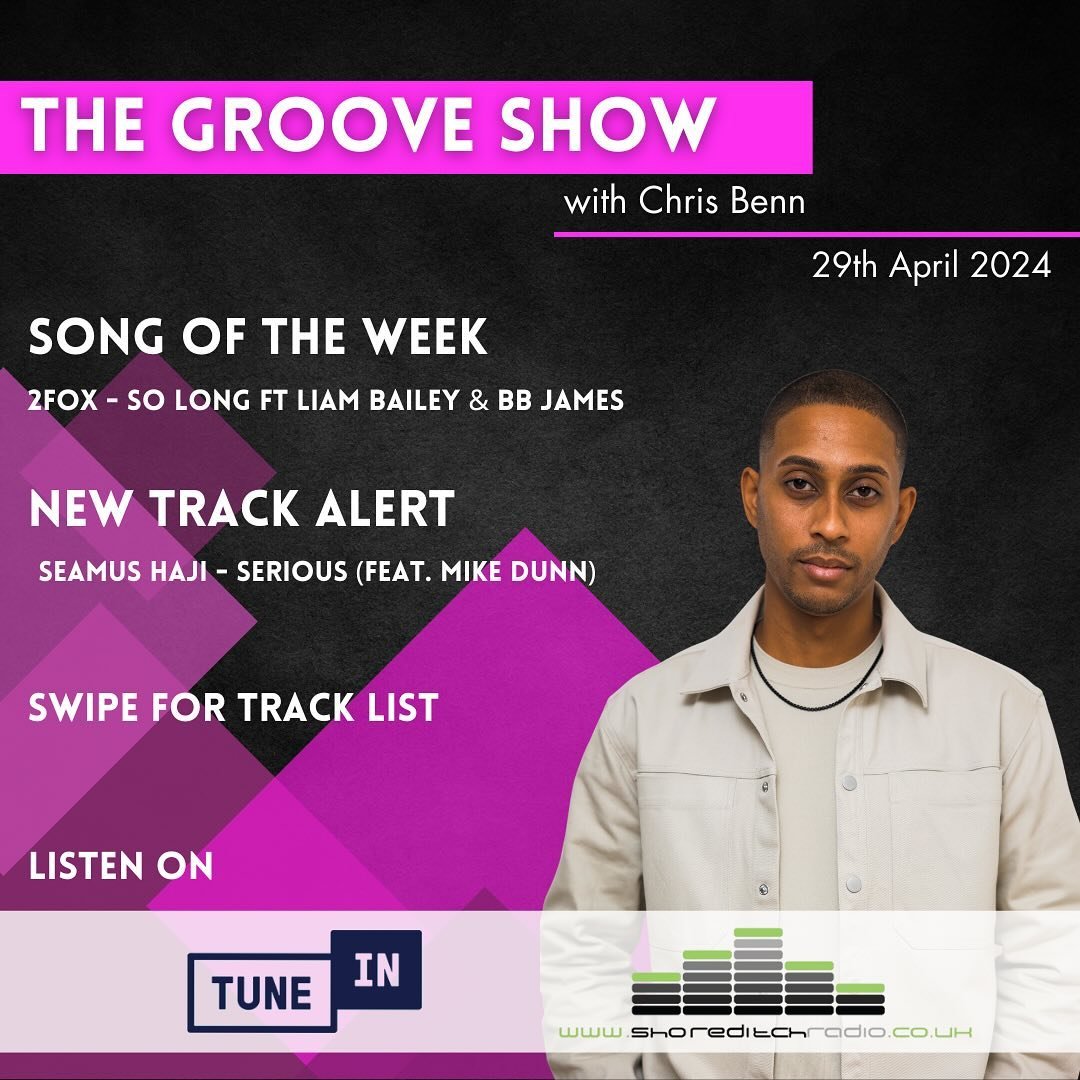 THE GROOVE SHOW

with Chris Benn

29th April 2024

SONG OF THE WEEK

2FOX - SO LONG FT LIAM BAILEY & BB JAMES

NEW TRACK ALERT

SEAMUS HAJI - SERIOUS (FEAT. MIKE DUNN)

SWIPE FOR TRACK LIST

LISTEN ON

TUNE IN

www.shoreditchradio.co.uk